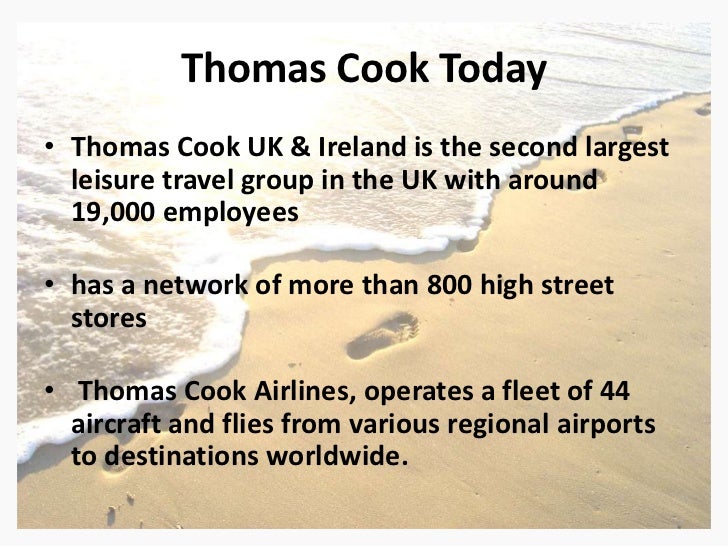 Thomas Cook Today

• Thomas Cook UK & Ireland is the second largest leisure travel group in the UK with around 19,000 employees

• has a network of more than 800 high street stores

• Thomas Cook Airlines, operates a fleet of 44 aircraft and flies from various regional airports to destinations worldwide.